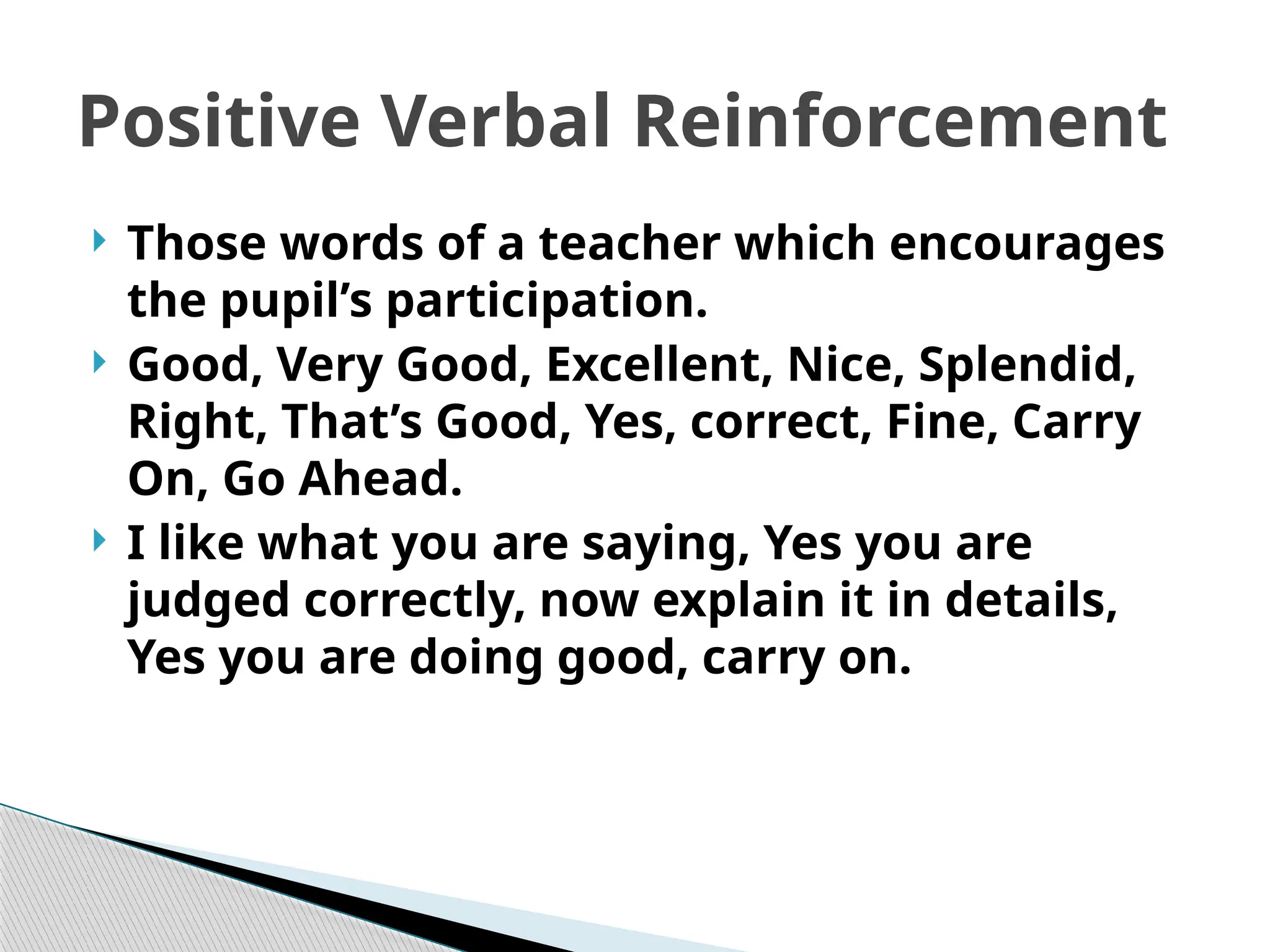 Positive Verbal Reinforcement

Those words of a teacher which encourages the pupil’s participation.

Good, Very Good, Excellent, Nice, Splendid, Right, That’s Good, Yes, correct, Fine, Carry On, Go Ahead.

I like what you are saying, Yes you are judged correctly, now explain it in details, Yes you are doing good, carry on.